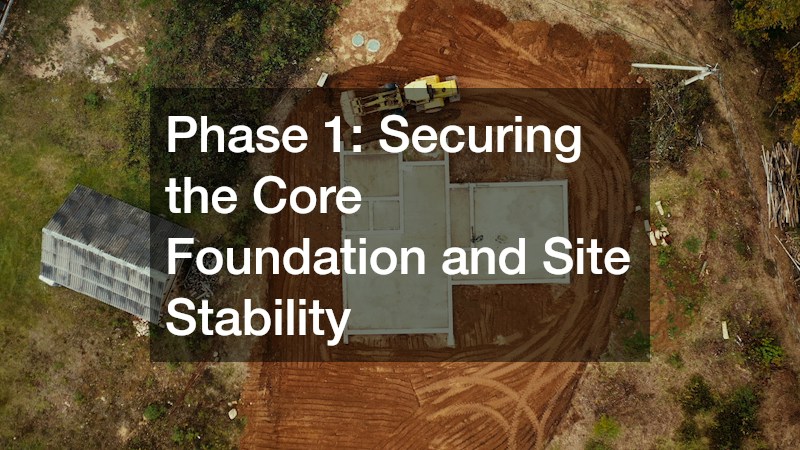 Phase 1: Securing the Core Foundation and Site Stability